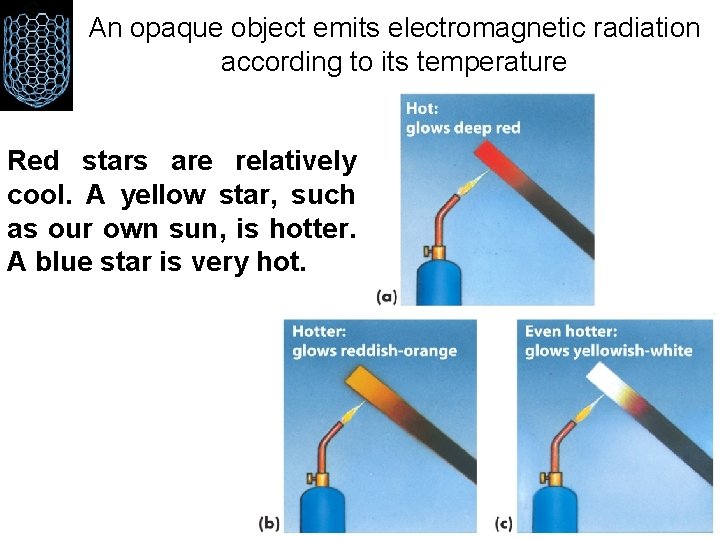 An opaque object emits electromagnetic radiation according to its temperature

Red stars are relatively cool. A yellow star, such as our own sun, is hotter. A blue star is very hot.

Hot:
glows deep red

(a)

Hotter:
glows reddish-orange

(b)

Even hotter:
glows yellowish-white

(c)